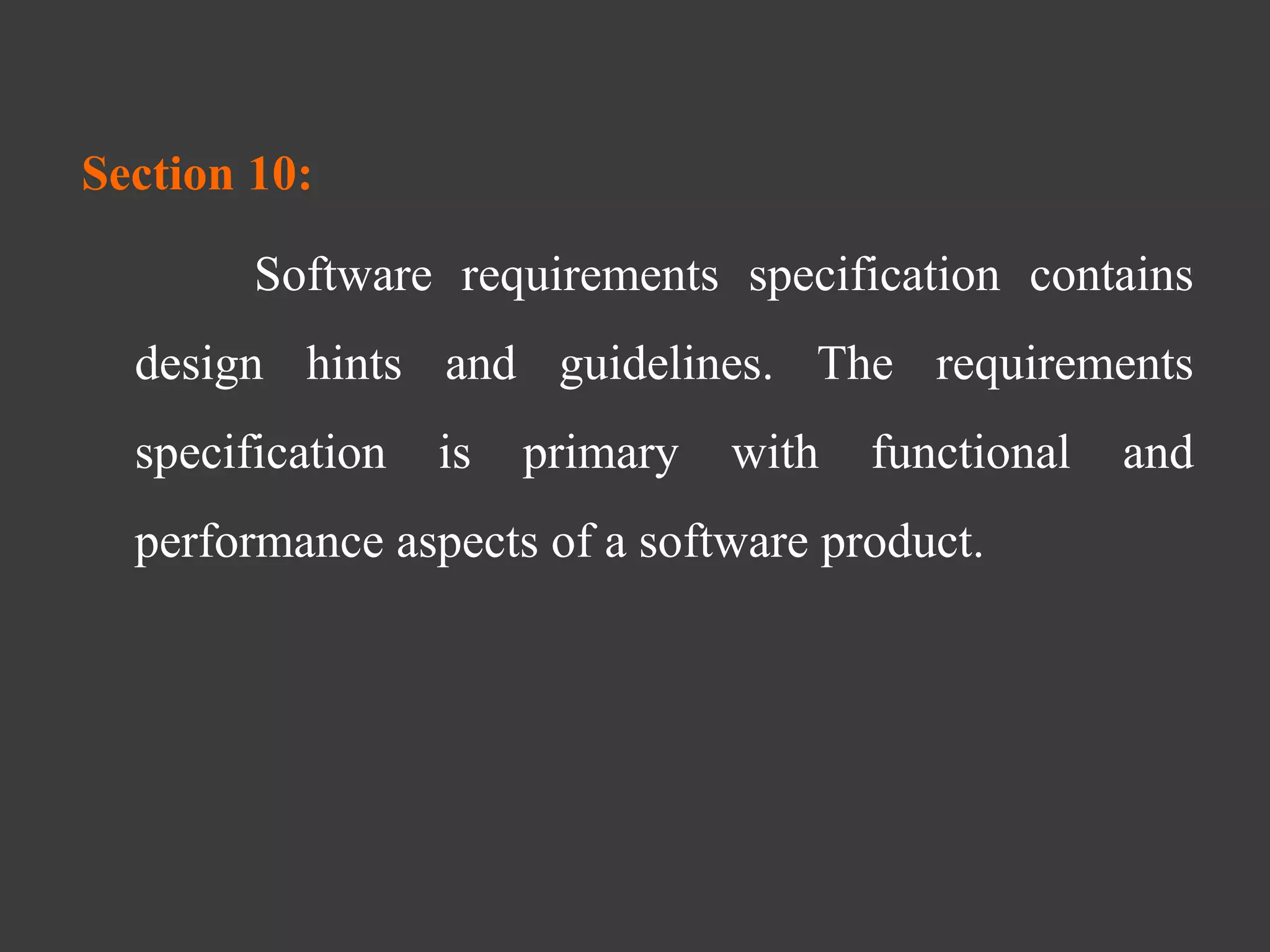 Section 10:

Software requirements specification contains design hints and guidelines. The requirements specification is primary with functional and performance aspects of a software product.